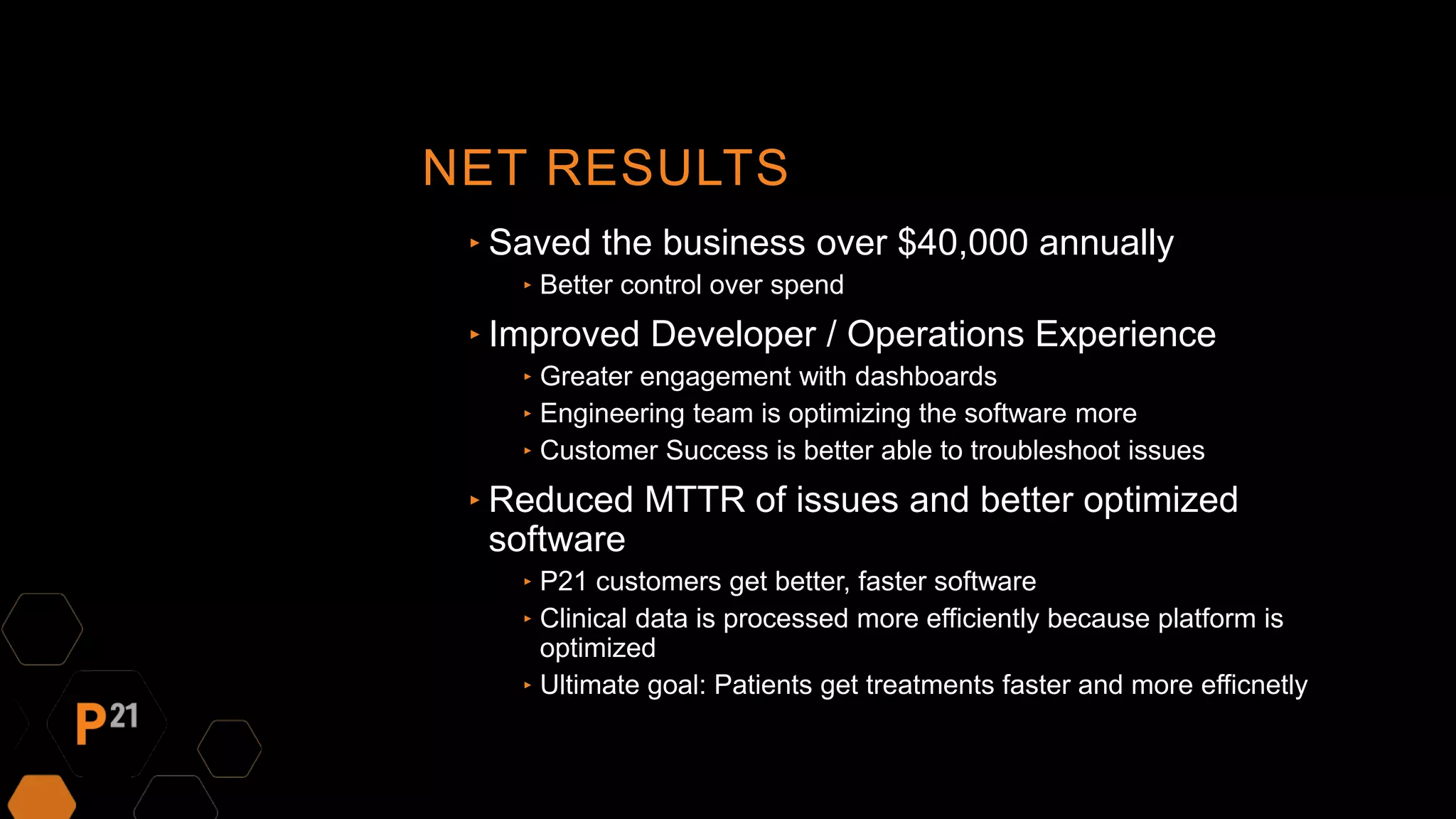 NET RESULTS

‣ Saved the business over \$40,000 annually
 ‣ Better control over spend
‣ Improved Developer / Operations Experience
 ‣ Greater engagement with dashboards
 ‣ Engineering team is optimizing the software more
 ‣ Customer Success is better able to troubleshoot issues
‣ Reduced MTTR of issues and better optimized software
 ‣ P21 customers get better, faster software
 ‣ Clinical data is processed more efficiently because platform is optimized
 ‣ Ultimate goal: Patients get treatments faster and more efficnetly

P21